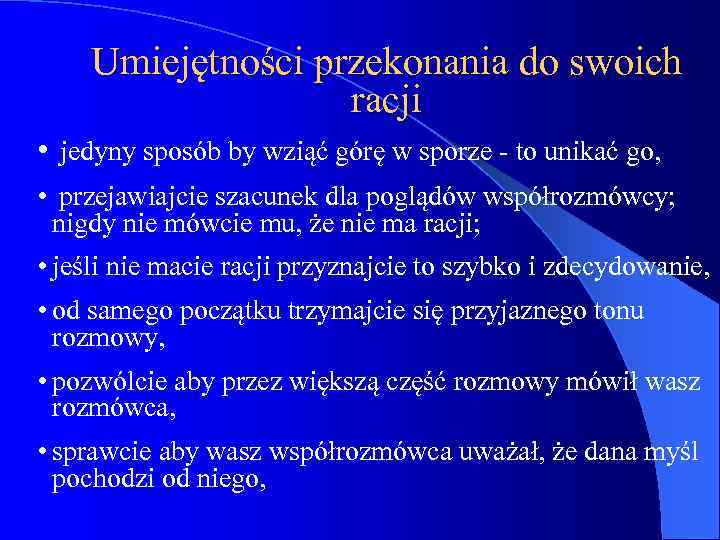 Umiejętności przekonania do swoich racji

• jedyny sposób by wziąć górę w sporze - to unikać go,

• przejawiajcie szacunek dla poglądów współrozmówcy; nigdy nie mówcie mu, że nie ma racji;

• jeśli nie macie racji przyznajcie to szybko i zdecydowanie,

• od samego początku trzymajcie się przyjaznego tonu rozmowy,

• pozwólcie aby przez większą część rozmowy mówił wasz rozmówca,

• sprawcie aby wasz współrozmówca uważał, że dana myśl pochodzi od niego,